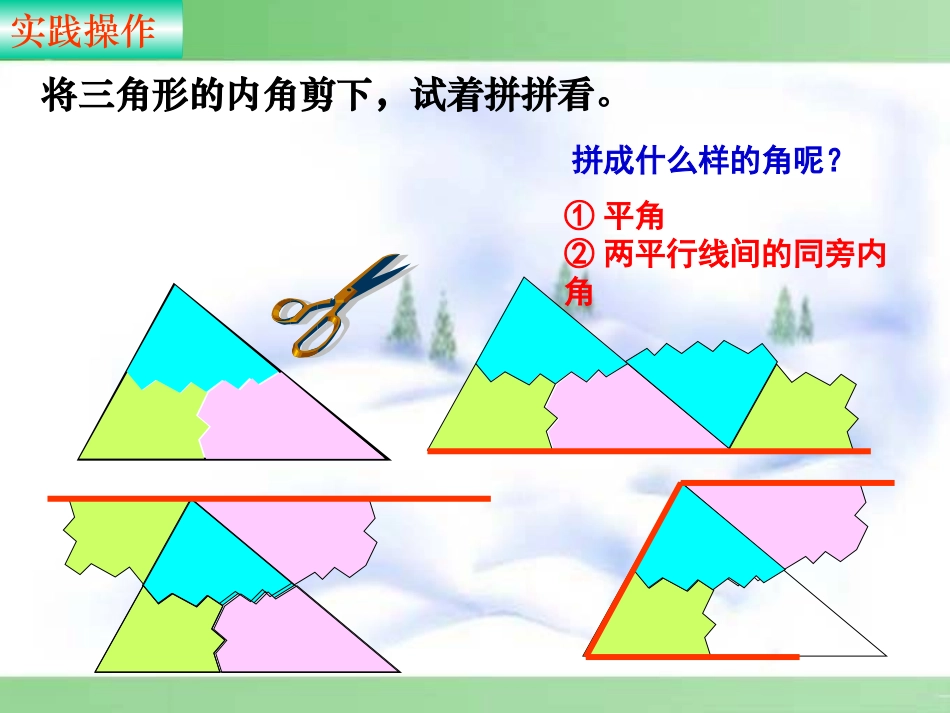 实践操作

将三角形的内角剪下，试着拼拼看。

拼成什么样的角呢？

① 平角
② 两平行线间的同旁内角